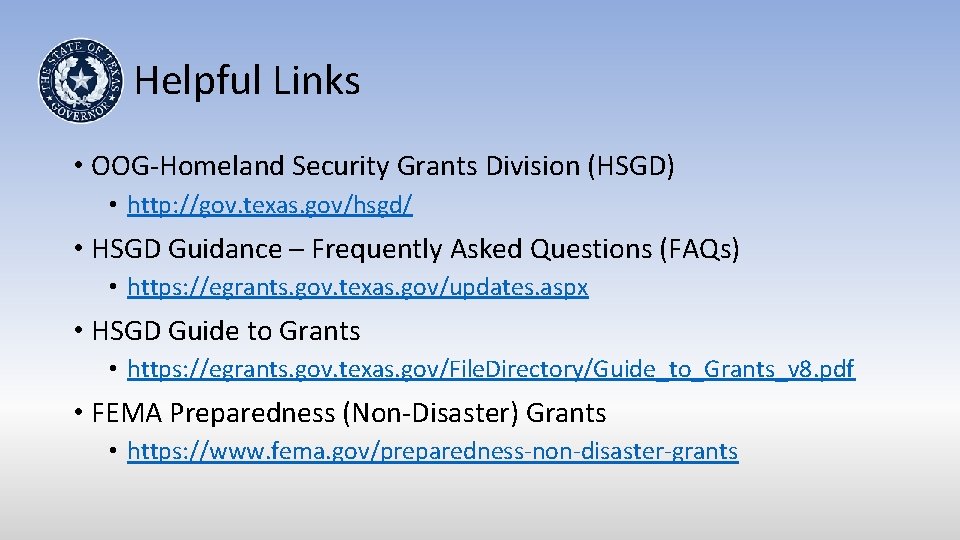 THE STATE OF TEXAS GOVERNOR

Helpful Links

• OOG-Homeland Security Grants Division (HSGD)
  • http://gov.texas.gov/hsgd/
• HSGD Guidance – Frequently Asked Questions (FAQs)
  • https://egrants.gov.texas.gov/updates.aspx
• HSGD Guide to Grants
  • https://egrants.gov.texas.gov/FileDirectory/Guide_to_Grants_v8.pdf
• FEMA Preparedness (Non-Disaster) Grants
  • https://www.fema.gov/preparedness-non-disaster-grants